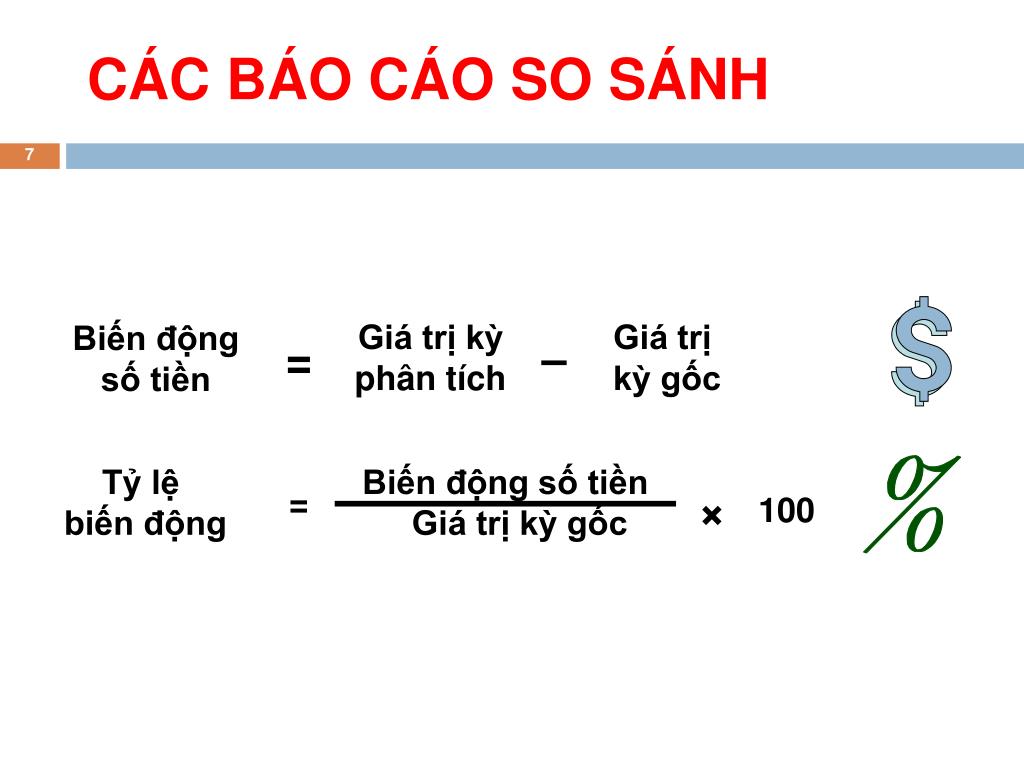 CÁC BÁO CÁO SO SÁNH

7

Biến động số tiền = Giá trị kỳ phân tích – Giá trị kỳ gốc

$

Tỷ lệ biến động = $\frac{\text{Biến động số tiền}}{\text{Giá trị kỳ gốc}}$ × 100

%